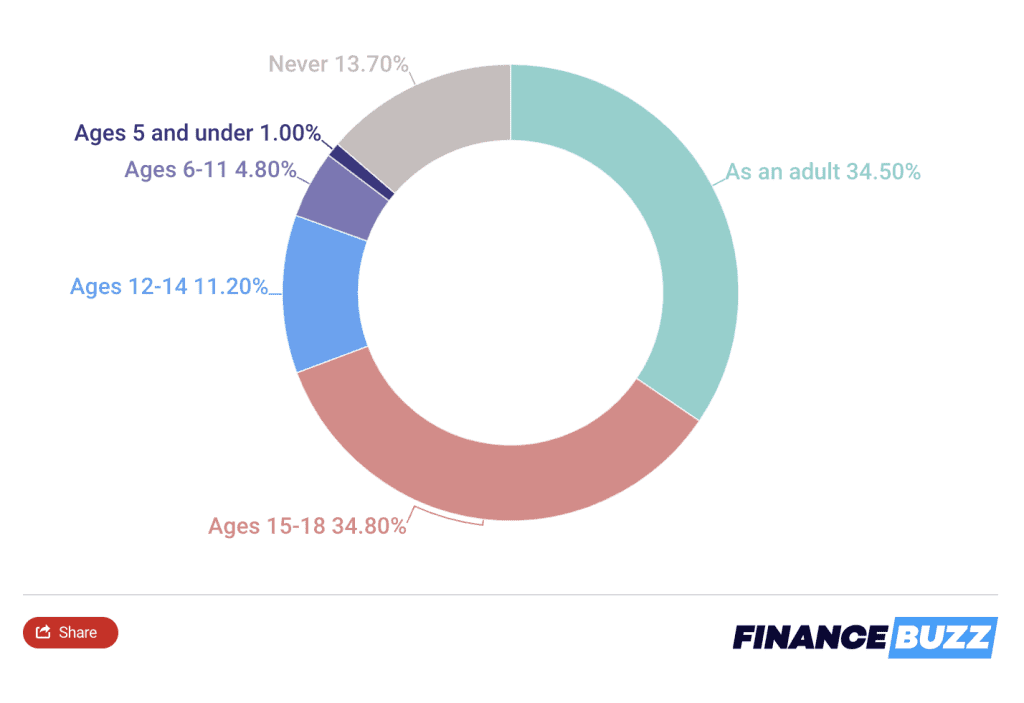 Never 13.70%
Ages 5 and under 1.00%
Ages 6-11 4.80%
Ages 12-14 11.20%
Ages 15-18 34.80%
As an adult 34.50%

Share

FINANCE BUZZ